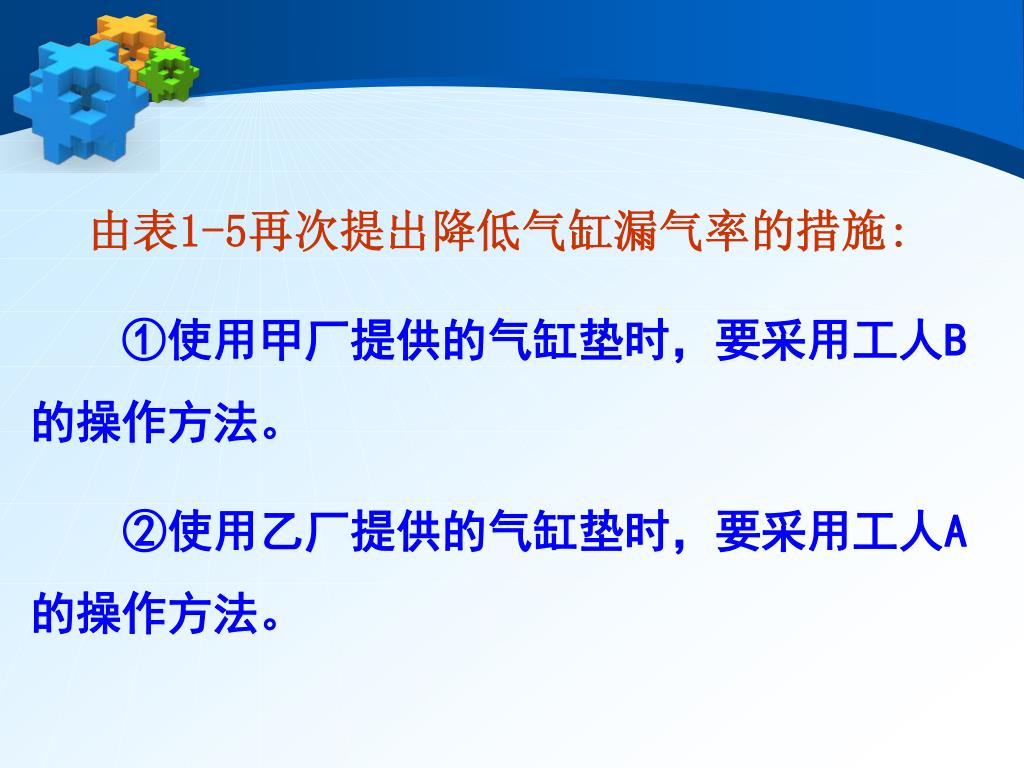 由表1-5再次提出降低气缸漏气率的措施:

①使用甲厂提供的气缸垫时，要采用工人B的操作方法。

②使用乙厂提供的气缸垫时，要采用工人A的操作方法。